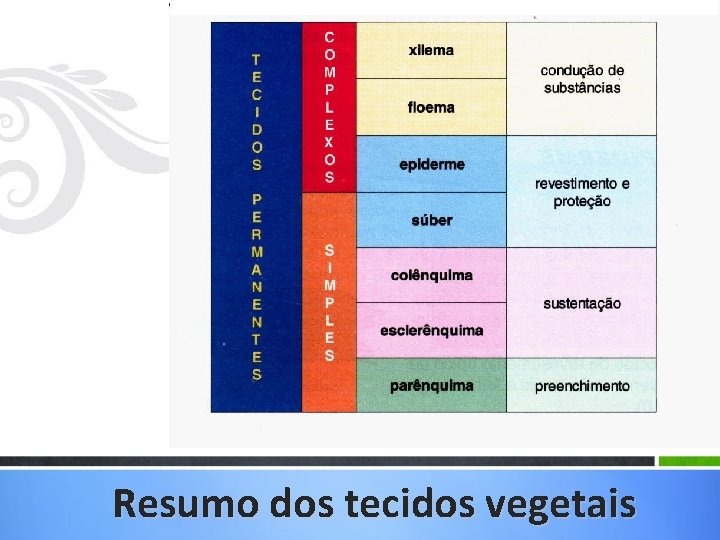 | TECIDOS PERMANENTES | COMPLEXOS | xilema | condução de substâncias |
|---|---|---|---|
| | | floema | |
| | | epiderme | revestimento e proteção |
| | SIMPLES | súber | |
| | | colênquima | sustentação |
| | | esclerênquima | |
| | | parênquima | preenchimento |

Resumo dos tecidos vegetais